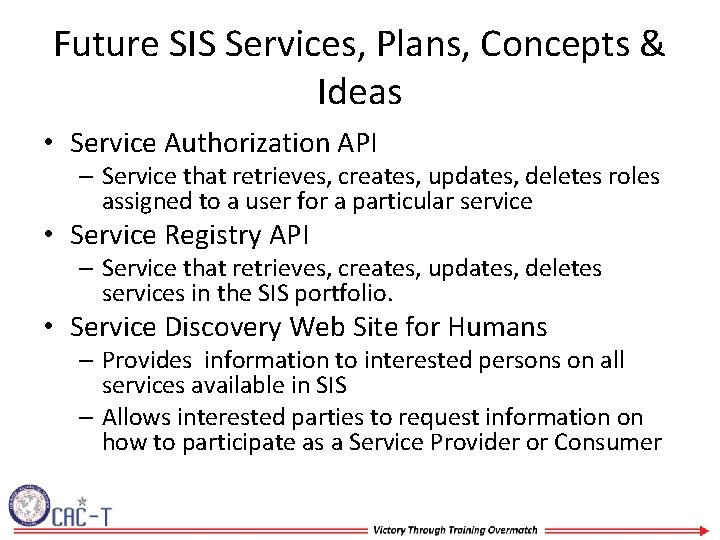 Future SIS Services, Plans, Concepts & Ideas

• Service Authorization API
– Service that retrieves, creates, updates, deletes roles assigned to a user for a particular service

• Service Registry API
– Service that retrieves, creates, updates, deletes services in the SIS portfolio.

• Service Discovery Web Site for Humans
– Provides information to interested persons on all services available in SIS
– Allows interested parties to request information on how to participate as a Service Provider or Consumer

CAC-T

Victory Through Training Overmatch